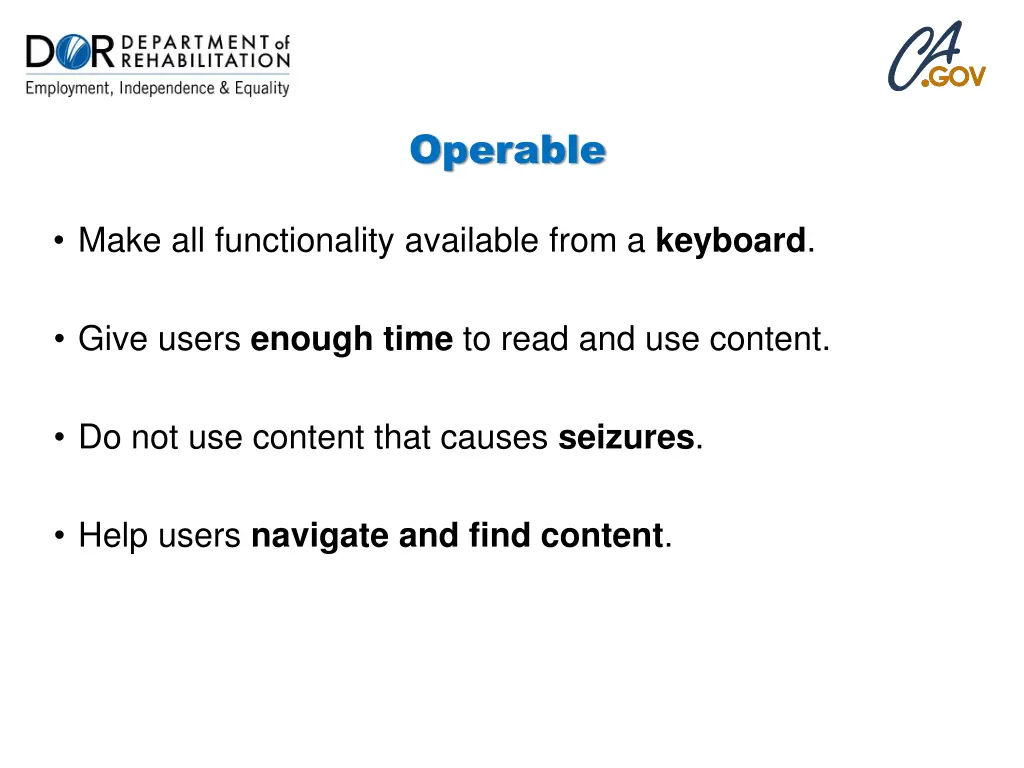 DOR DEPARTMENT of REHABILITATION
Employment, Independence & Equality

CA .GOV

Operable

• Make all functionality available from a keyboard.

• Give users enough time to read and use content.

• Do not use content that causes seizures.

• Help users navigate and find content.